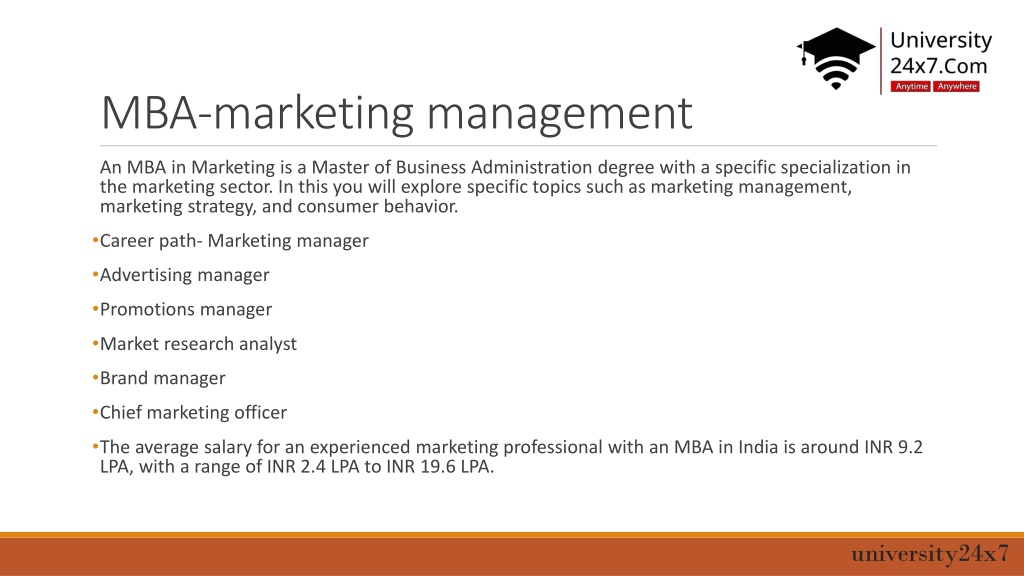 University
24x7.Com
Anytime Anywhere

MBA-marketing management

An MBA in Marketing is a Master of Business Administration degree with a specific specialization in the marketing sector. In this you will explore specific topics such as marketing management, marketing strategy, and consumer behavior.

•Career path- Marketing manager

•Advertising manager

•Promotions manager

•Market research analyst

•Brand manager

•Chief marketing officer

•The average salary for an experienced marketing professional with an MBA in India is around INR 9.2 LPA, with a range of INR 2.4 LPA to INR 19.6 LPA.

university24x7